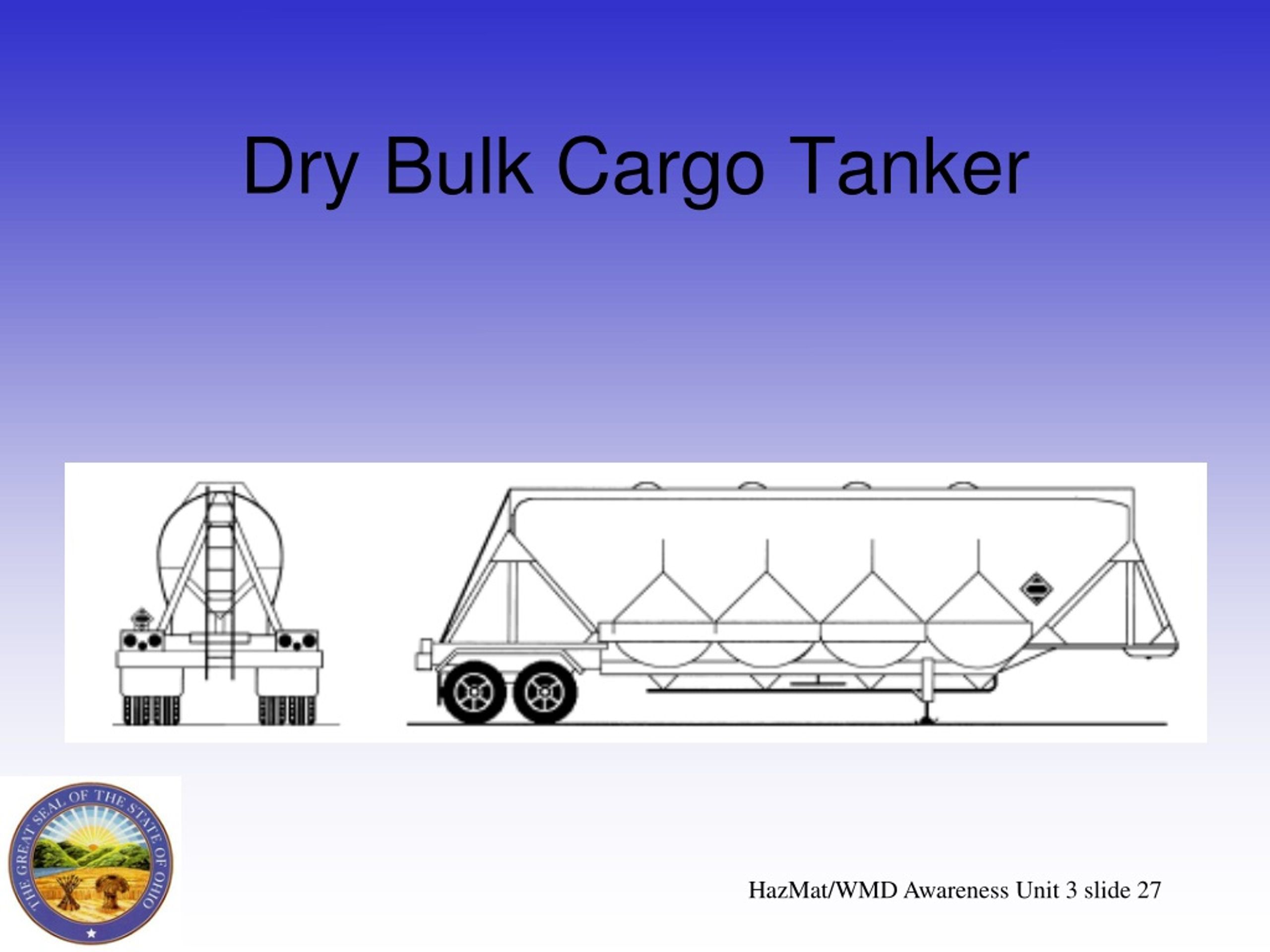 Dry Bulk Cargo Tanker

THE GREAT SEAL OF THE STATE OF OHIO

HazMat/WMD Awareness Unit 3 slide 27